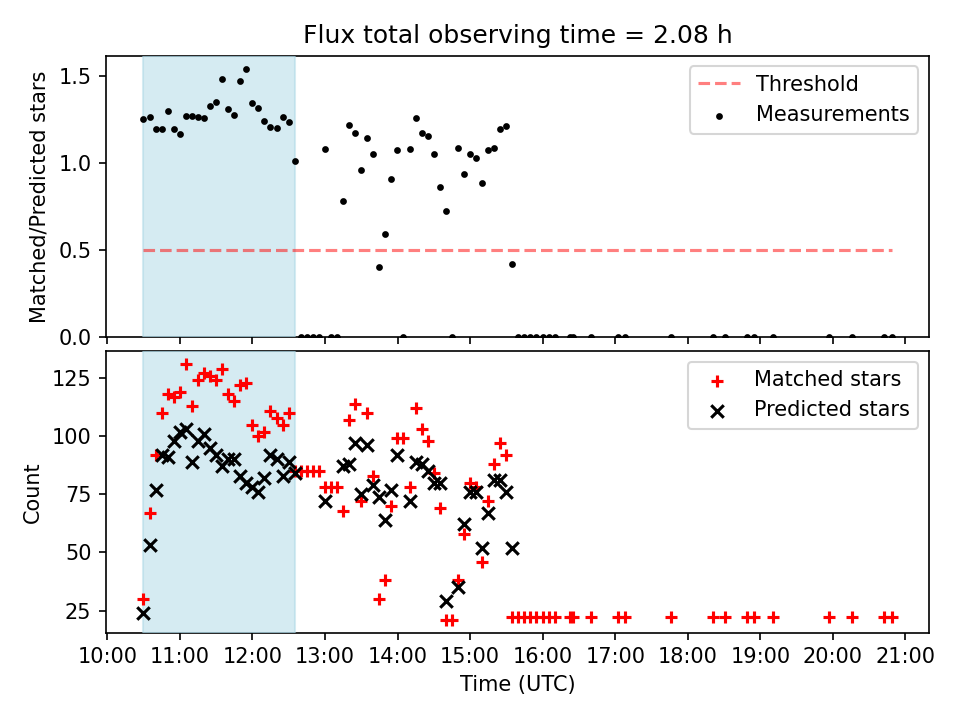 Flux total observing time = 2.08 h

Matched/Predicted stars

1.5
1.0
0.5
0.0

Threshold
Measurements

Count

125
100
75
50
25

Matched stars
Predicted stars

10:00 11:00 12:00 13:00 14:00 15:00 16:00 17:00 18:00 19:00 20:00 21:00

Time (UTC)